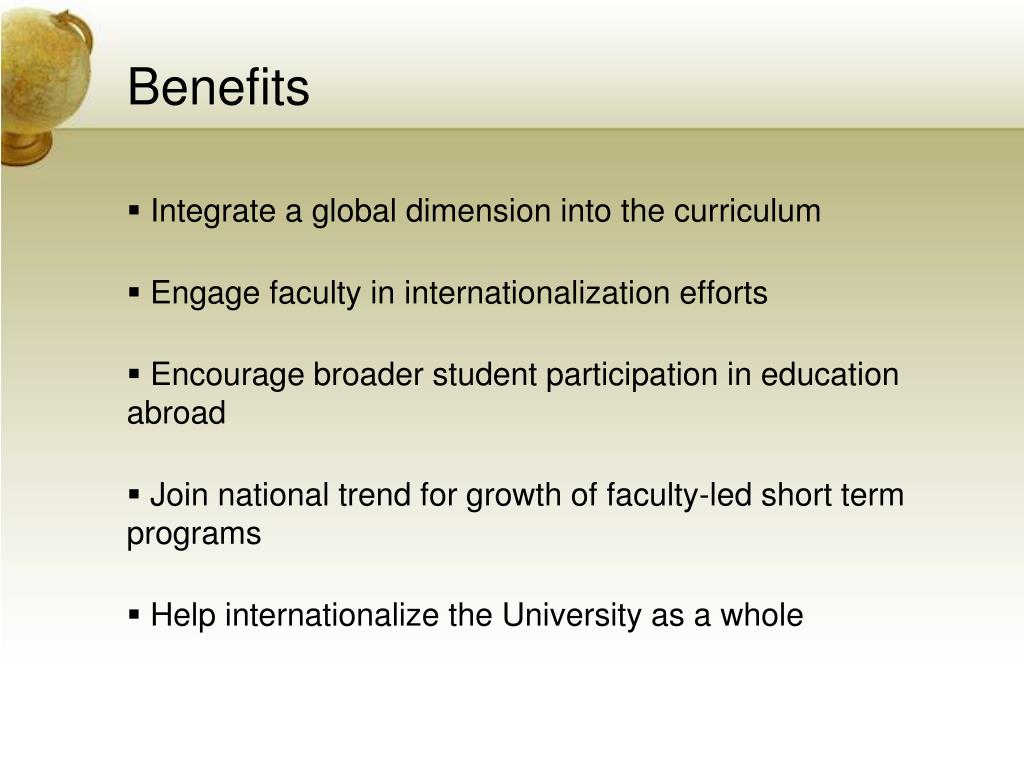 Benefits

▪ Integrate a global dimension into the curriculum

▪ Engage faculty in internationalization efforts

▪ Encourage broader student participation in education abroad

▪ Join national trend for growth of faculty-led short term programs

▪ Help internationalize the University as a whole